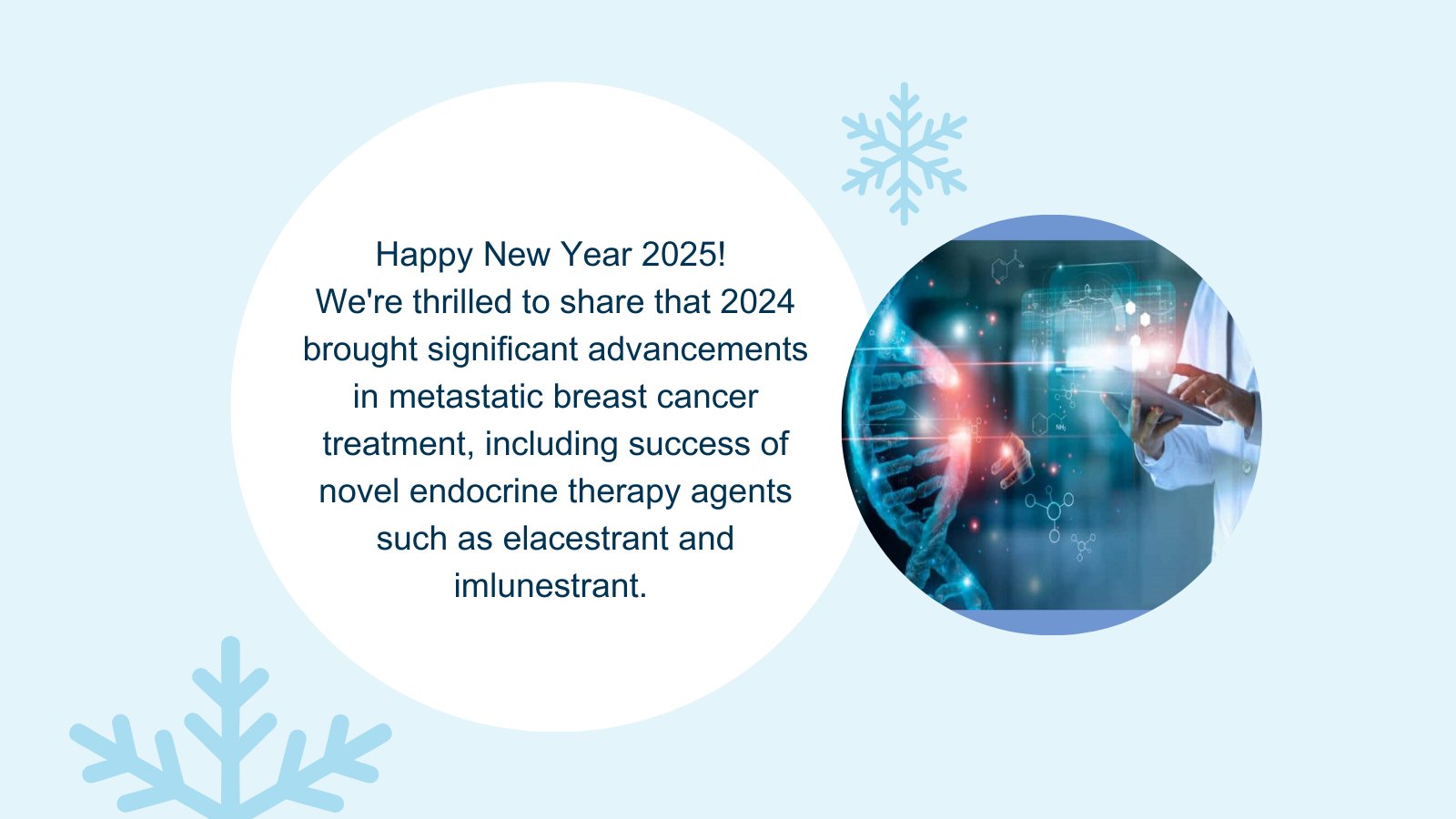 Happy New Year 2025!
We're thrilled to share that 2024 brought significant advancements in metastatic breast cancer treatment, including success of novel endocrine therapy agents such as elacestrant and imlunestrant.